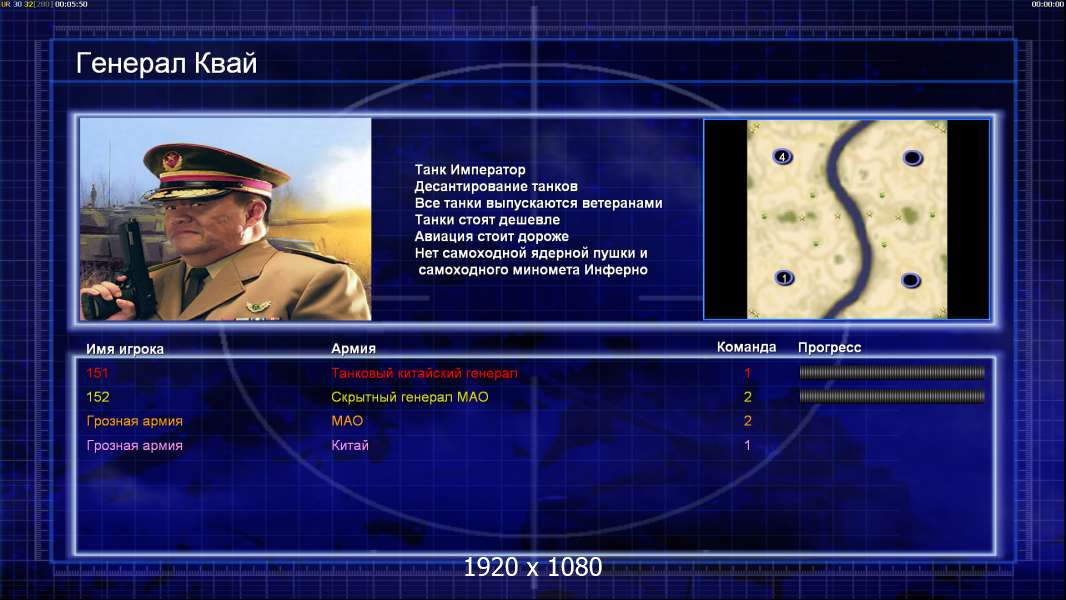 UR 30 32[200] 00:05:50

00:00:00

Генерал Квай

Танк Император
Десантирование танков
Все танки выпускаются ветеранами
Танки стоят дешевле
Авиация стоит дороже
Нет самоходной ядерной пушки и самоходного миномета Инферно

4

1

| Имя игрока | Армия | Команда | Прогресс |
|---|---|---|---|
| 151 | Танковый китайский генерал | 1 | |
| 152 | Скрытный генерал МАО | 2 | |
| Грозная армия | МАО | 2 | |
| Грозная армия | Китай | 1 | |

1920 x 1080